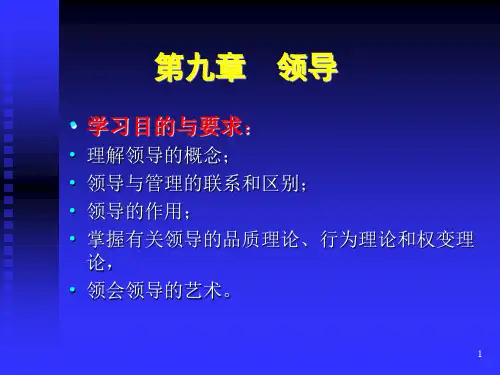 第九章　领导

• 学习目的与要求：
• 理解领导的概念；
• 领导与管理的联系和区别；
• 领导的作用；
• 掌握有关领导的品质理论、行为理论和权变理论，
• 领会领导的艺术。

1